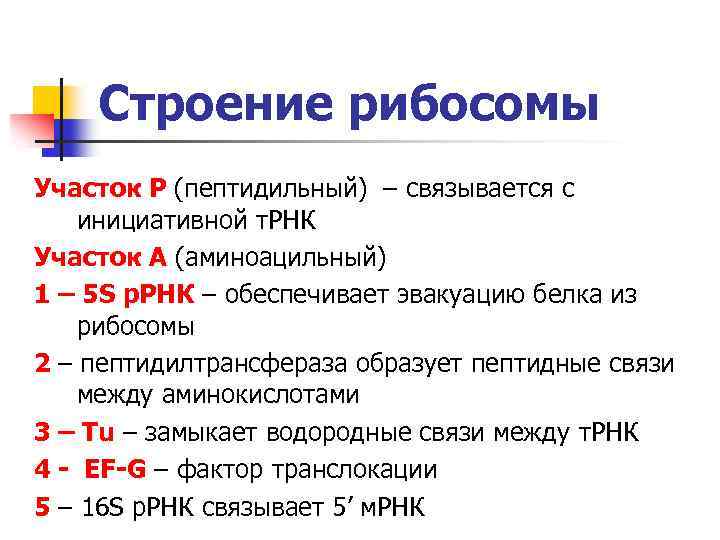 Строение рибосомы

Участок Р (пептидильный) – связывается с инициативной тРНК

Участок А (аминоацильный)

1 – 5S рРНК – обеспечивает эвакуацию белка из рибосомы

2 – пептидилтрансфераза образует пептидные связи между аминокислотами

3 – Tu – замыкает водородные связи между тРНК

4 - EF-G – фактор транслокации

5 – 16S рРНК связывает 5’ мРНК